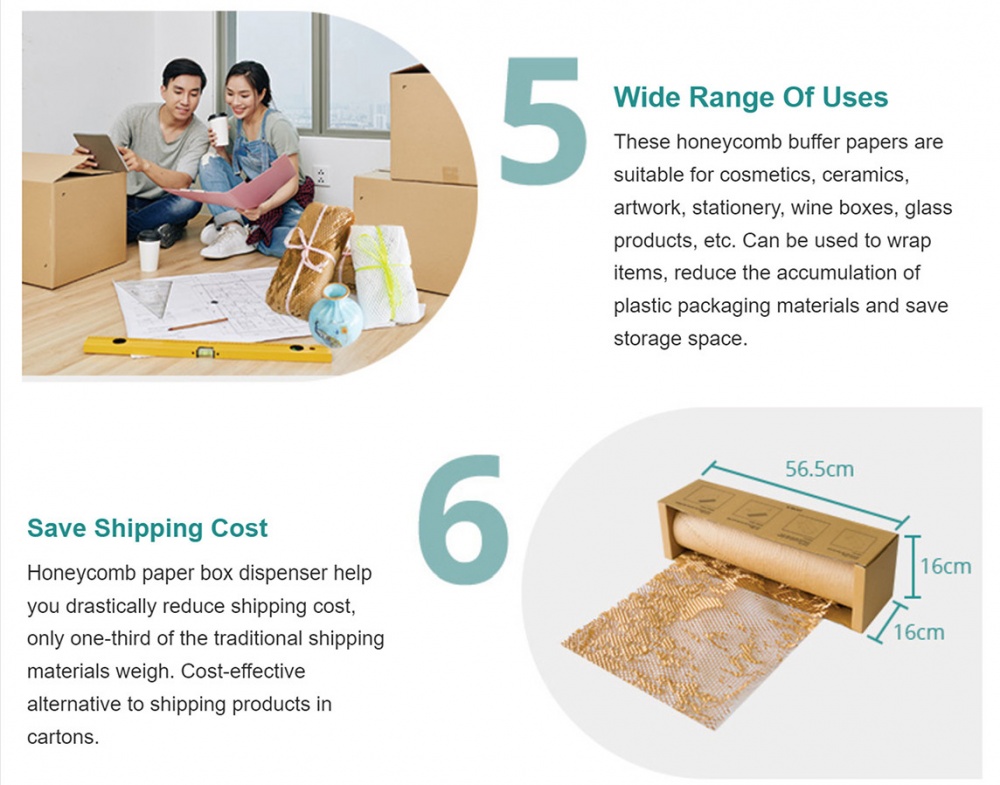 5

Wide Range Of Uses

These honeycomb buffer papers are suitable for cosmetics, ceramics, artwork, stationery, wine boxes, glass products, etc. Can be used to wrap items, reduce the accumulation of plastic packaging materials and save storage space.

6

Save Shipping Cost

Honeycomb paper box dispenser help you drastically reduce shipping cost, only one-third of the traditional shipping materials weigh. Cost-effective alternative to shipping products in cartons.

56.5cm

16cm

16cm